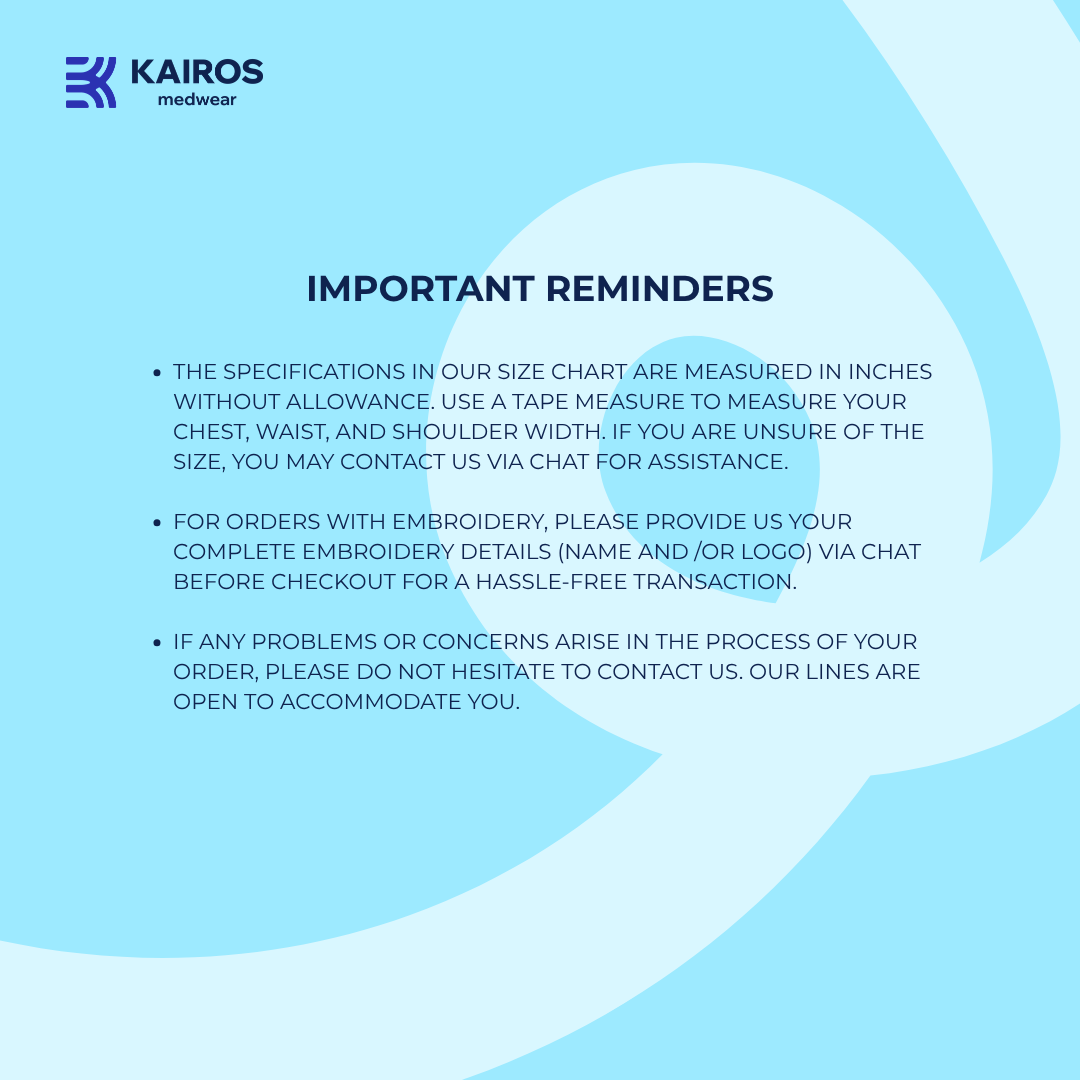 KAIROS
medwear

IMPORTANT REMINDERS

• THE SPECIFICATIONS IN OUR SIZE CHART ARE MEASURED IN INCHES WITHOUT ALLOWANCE. USE A TAPE MEASURE TO MEASURE YOUR CHEST, WAIST, AND SHOULDER WIDTH. IF YOU ARE UNSURE OF THE SIZE, YOU MAY CONTACT US VIA CHAT FOR ASSISTANCE.

• FOR ORDERS WITH EMBROIDERY, PLEASE PROVIDE US YOUR COMPLETE EMBROIDERY DETAILS (NAME AND /OR LOGO) VIA CHAT BEFORE CHECKOUT FOR A HASSLE-FREE TRANSACTION.

• IF ANY PROBLEMS OR CONCERNS ARISE IN THE PROCESS OF YOUR ORDER, PLEASE DO NOT HESITATE TO CONTACT US. OUR LINES ARE OPEN TO ACCOMMODATE YOU.